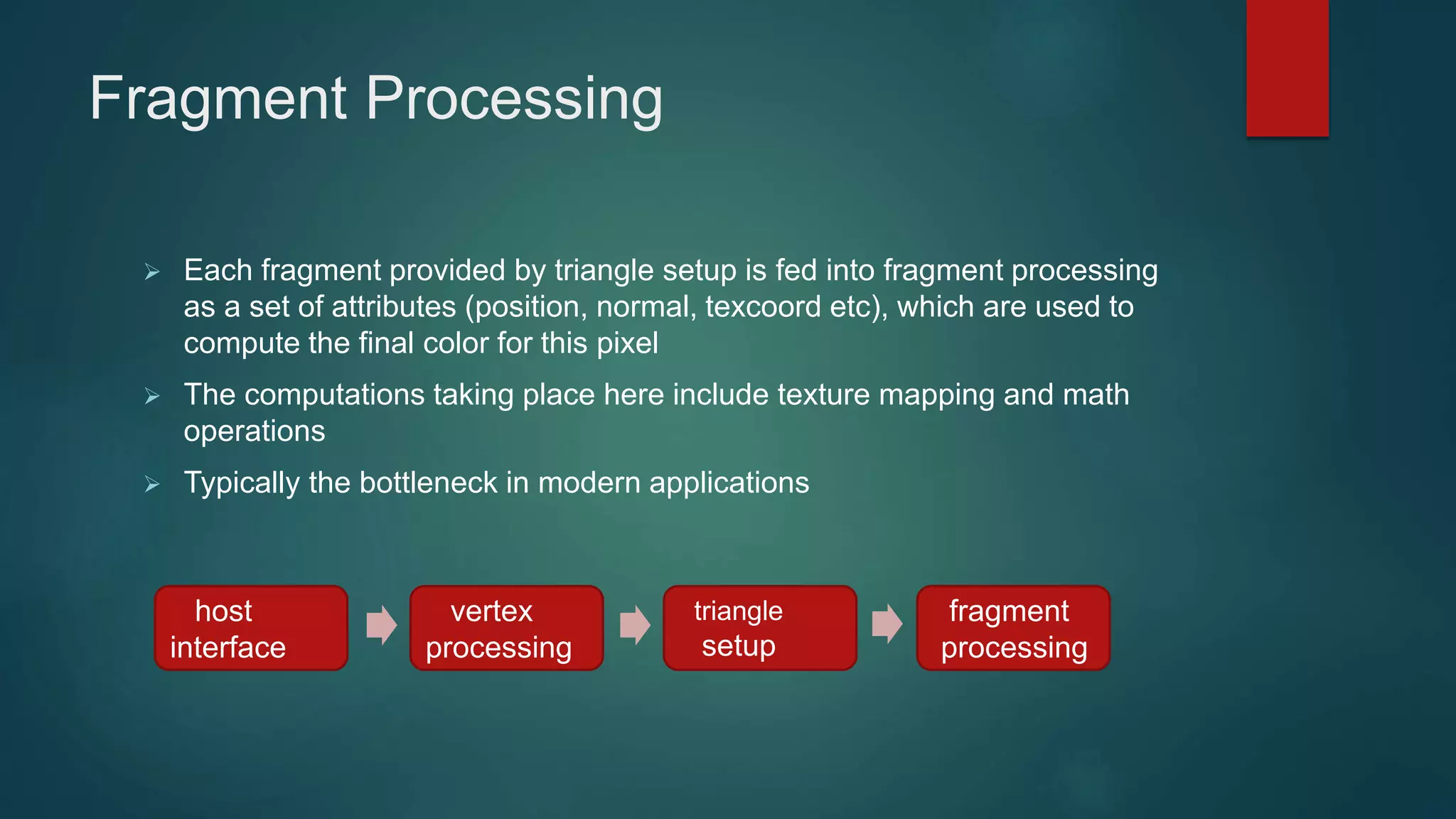 Fragment Processing

➢ Each fragment provided by triangle setup is fed into fragment processing as a set of attributes (position, normal, texcoord etc), which are used to compute the final color for this pixel

➢ The computations taking place here include texture mapping and math operations

➢ Typically the bottleneck in modern applications

host interface

vertex processing

triangle setup

fragment processing